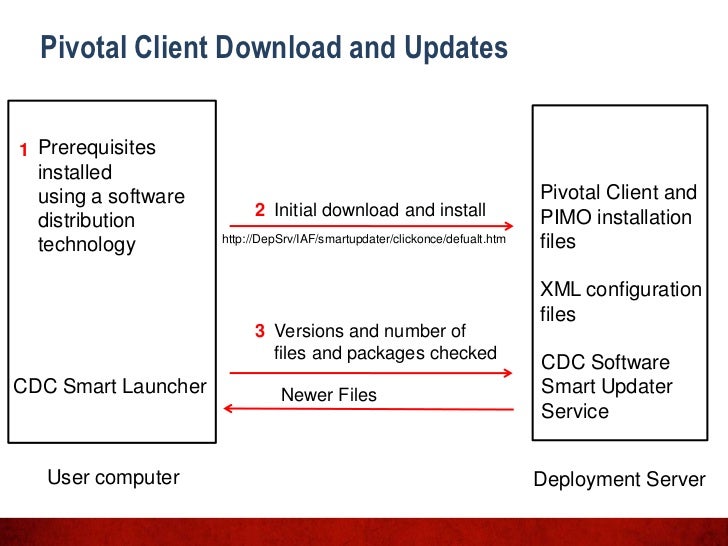 Pivotal Client Download and Updates

1 Prerequisites installed using a software distribution technology

CDC Smart Launcher

User computer

2 Initial download and install

http://DepSrv/IAF/smartupdater/clickonce/defualt.htm

3 Versions and number of files and packages checked

Newer Files

Pivotal Client and PIMO installation files

XML configuration files

CDC Software Smart Updater Service

Deployment Server